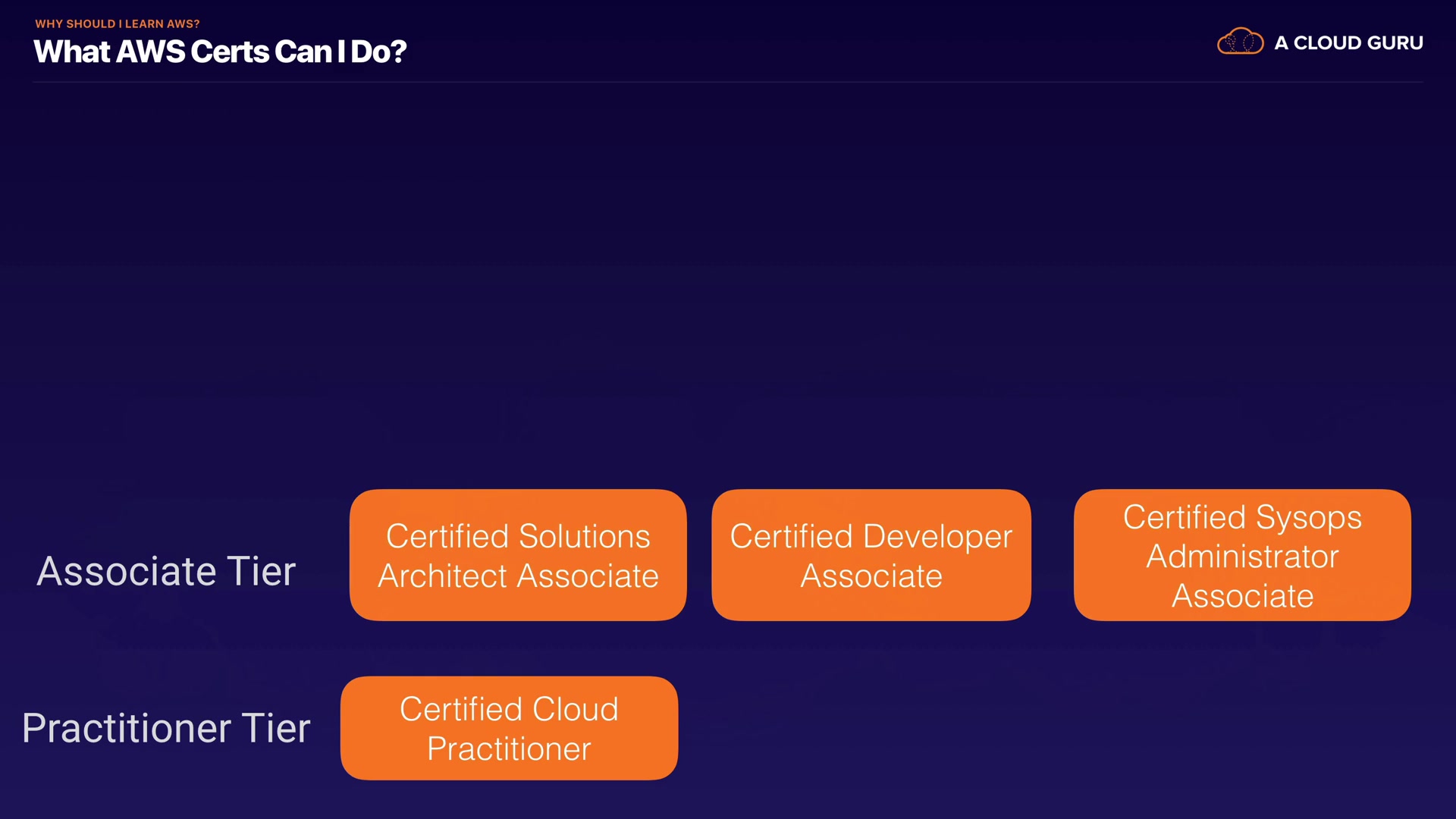 WHY SHOULD I LEARN AWS?

What AWS Certs Can I Do?

A CLOUD GURU

Associate Tier

Certified Solutions Architect Associate

Certified Developer Associate

Certified Sysops Administrator Associate

Practitioner Tier

Certified Cloud Practitioner